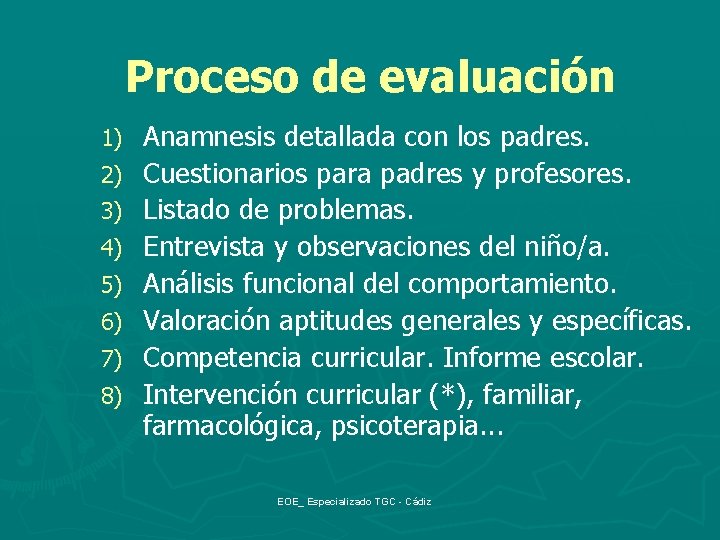 Proceso de evaluación

1) Anamnesis detallada con los padres.
2) Cuestionarios para padres y profesores.
3) Listado de problemas.
4) Entrevista y observaciones del niño/a.
5) Análisis funcional del comportamiento.
6) Valoración aptitudes generales y específicas.
7) Competencia curricular. Informe escolar.
8) Intervención curricular (*), familiar, farmacológica, psicoterapia…

EOE_ Especializado TGC - Cádiz